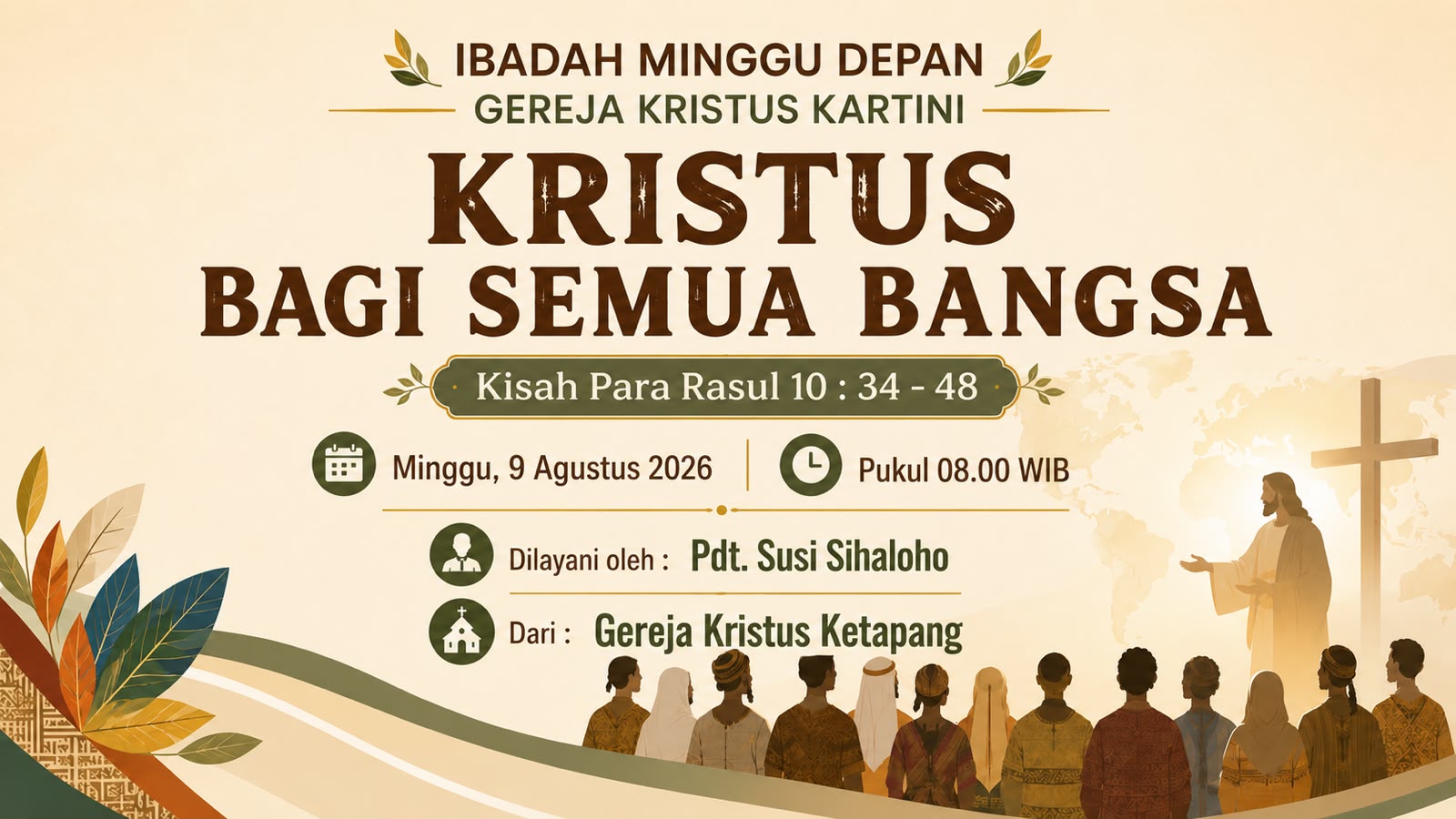 IBADAH MINGGU DEPAN
GEREJA KRISTUS KARTINI

KRISTUS
BAGI SEMUA BANGSA

Kisah Para Rasul 10 : 34 - 48

Minggu, 9 Agustus 2026

Pukul 08.00 WIB

Dilayani oleh : Pdt. Susi Sihaloho

Dari : Gereja Kristus Ketapang